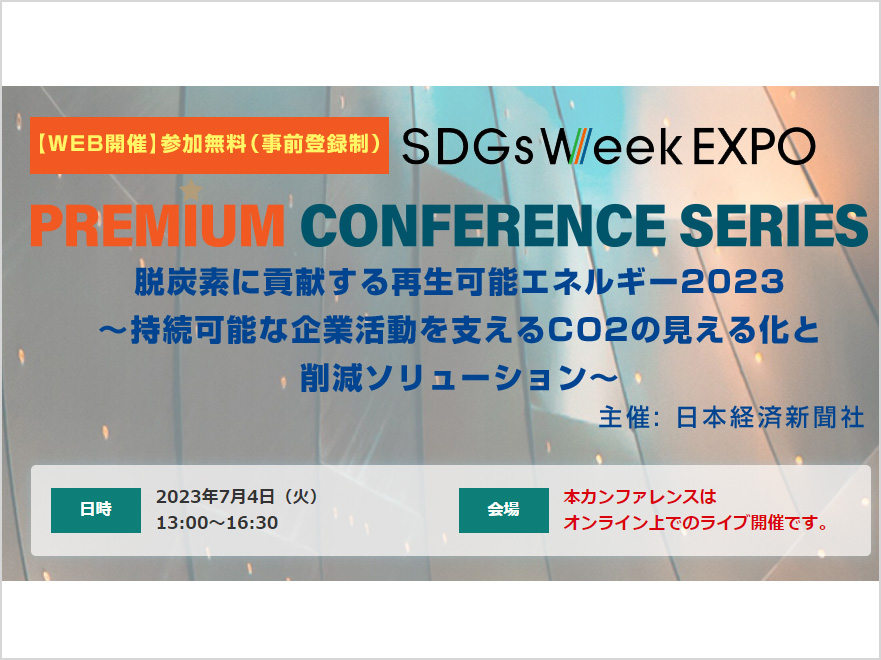 【WEB開催】参加無料（事前登録制）

SDGs Week EXPO

PREMIUM CONFERENCE SERIES

脱炭素に貢献する再生可能エネルギー2023
～持続可能な企業活動を支えるCO2の見える化と削減ソリューション～

主催: 日本経済新聞社

日時
2023年7月4日（火）
13:00～16:30

会場
本カンファレンスは
オンライン上でのライブ開催です。